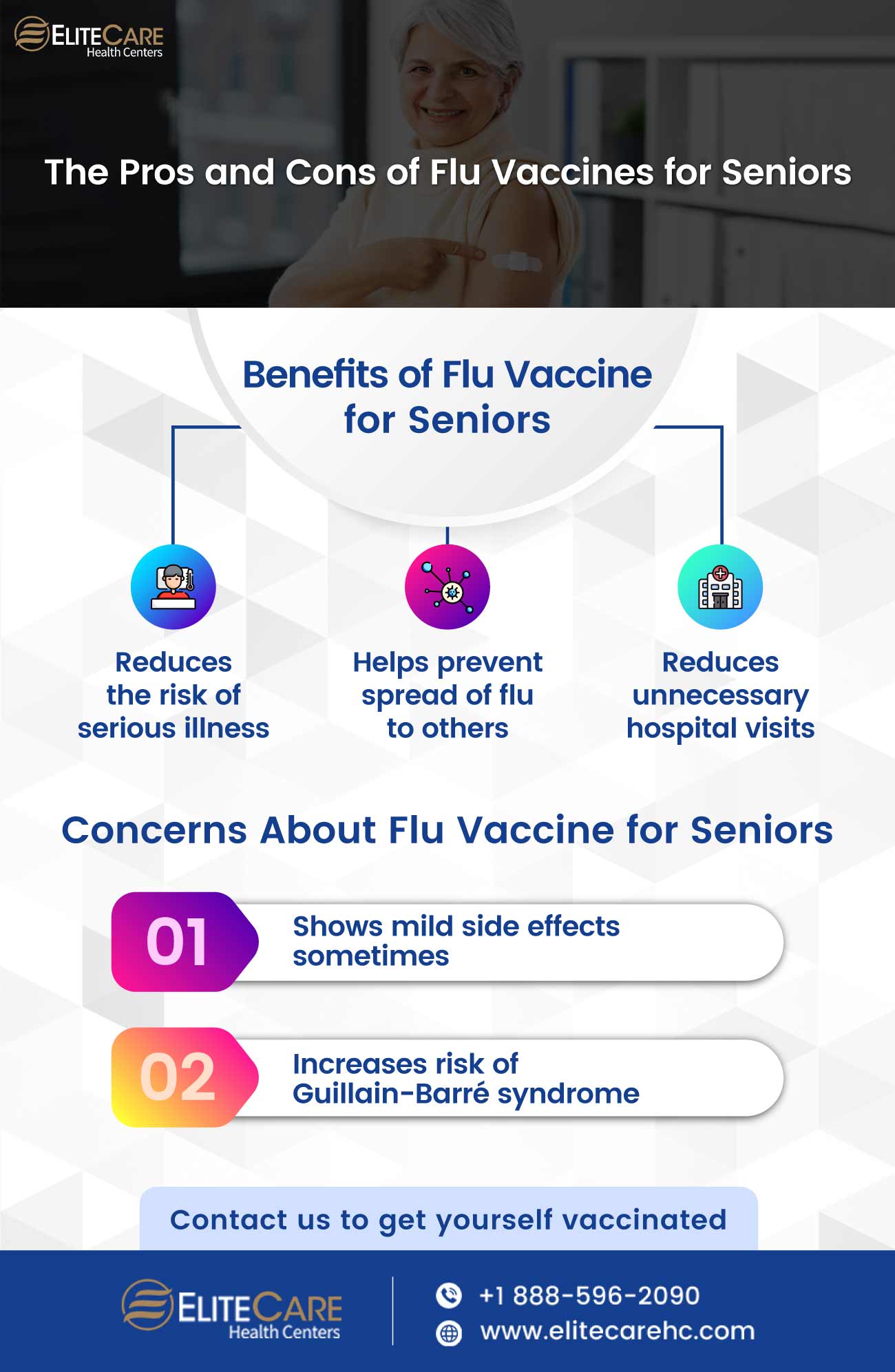 ELITECARE
Health Centers

The Pros and Cons of Flu Vaccines for Seniors

Benefits of Flu Vaccine for Seniors

Reduces the risk of serious illness

Helps prevent spread of flu to others

Reduces unnecessary hospital visits

Concerns About Flu Vaccine for Seniors

01 Shows mild side effects sometimes

02 Increases risk of Guillain-Barré syndrome

Contact us to get yourself vaccinated

ELITECARE
Health Centers

+1 888-596-2090
www.elitecarehc.com